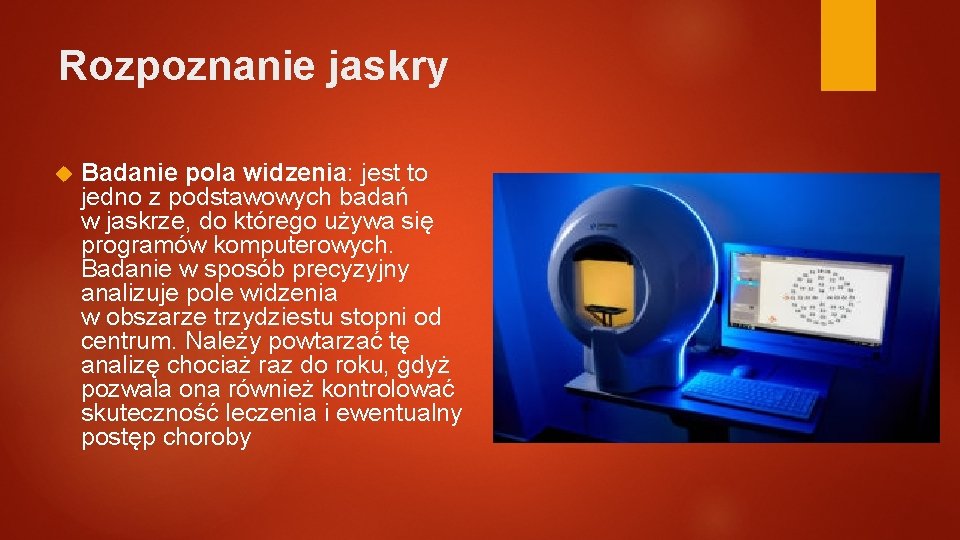 Rozpoznanie jaskry

Badanie pola widzenia: jest to jedno z podstawowych badań w jaskrze, do którego używa się programów komputerowych. Badanie w sposób precyzyjny analizuje pole widzenia w obszarze trzydziestu stopni od centrum. Należy powtarzać tę analizę chociaż raz do roku, gdyż pozwala ona również kontrolować skuteczność leczenia i ewentualny postęp choroby